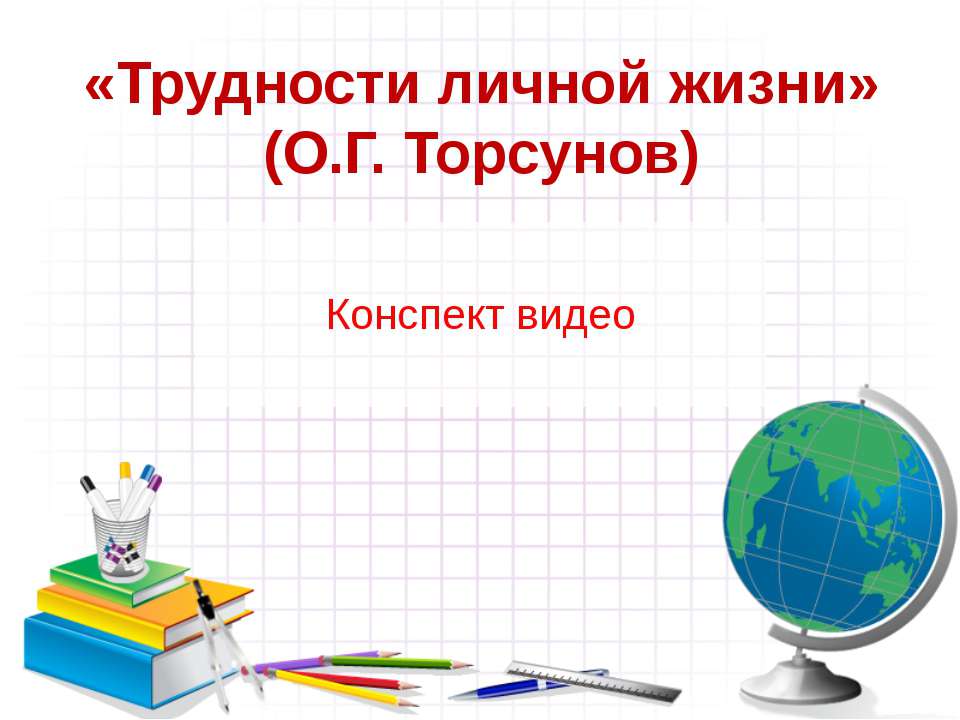 «Трудности личной жизни»
(О.Г. Торсунов)

Конспект видео